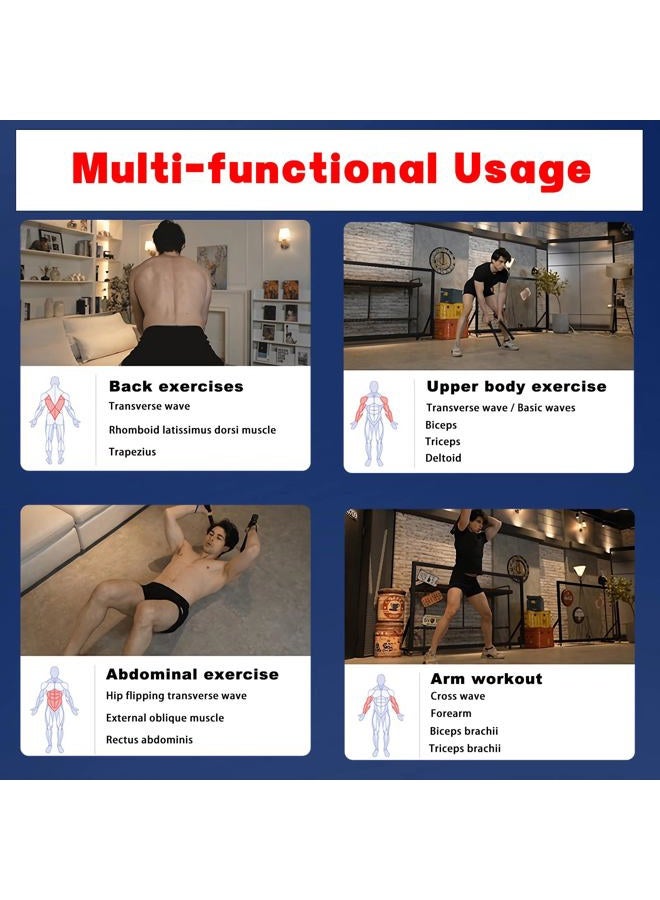 Multi-functional Usage

Back exercises
Transverse wave
Rhomboid latissimus dorsi muscle
Trapezius

Upper body exercise
Transverse wave / Basic waves
Biceps
Triceps
Deltoid

Abdominal exercise
Hip flipping transverse wave
External oblique muscle
Rectus abdominis

Arm workout
Cross wave
Forearm
Biceps brachii
Triceps brachii